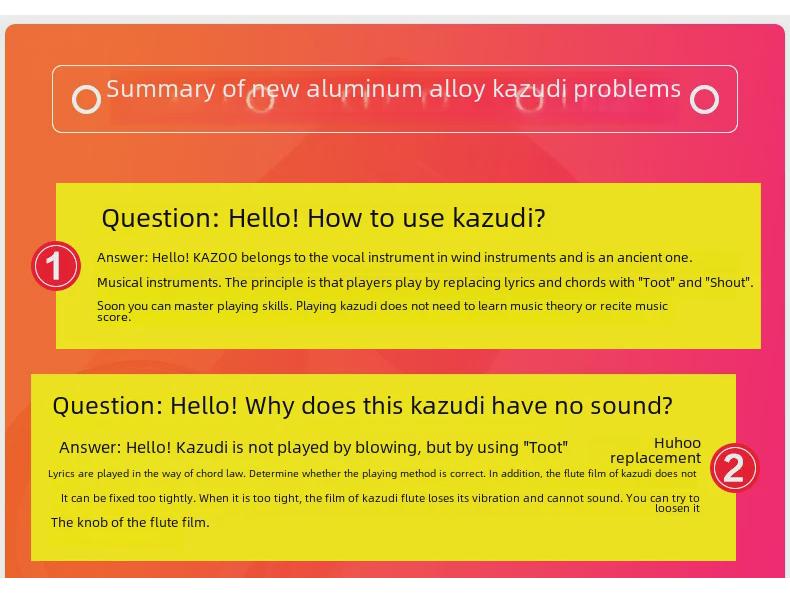 Summary of new aluminum alloy kazudi problems

Question: Hello! How to use kazudi?

1

Answer: Hello! KAZOO belongs to the vocal instrument in wind instruments and is an ancient one.

Musical instruments. The principle is that players play by replacing lyrics and chords with "Toot" and "Shout".

Soon you can master playing skills. Playing kazudi does not need to learn music theory or recite music score.

Question: Hello! Why does this kazudi have no sound?

Answer: Hello! Kazudi is not played by blowing, but by using "Toot" Huhoo replacement

2

Lyrics are played in the way of chord law. Determine whether the playing method is correct. In addition, the flute film of kazudi does not

It can be fixed too tightly. When it is too tight, the film of kazudi flute loses its vibration and cannot sound. You can try to loosen it

The knob of the flute film.